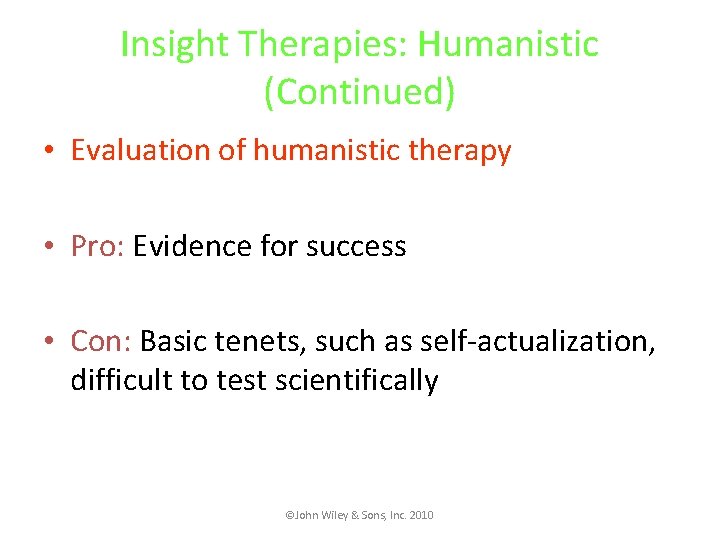 Insight Therapies: Humanistic (Continued)

• Evaluation of humanistic therapy

• Pro: Evidence for success

• Con: Basic tenets, such as self-actualization, difficult to test scientifically

©John Wiley & Sons, Inc. 2010